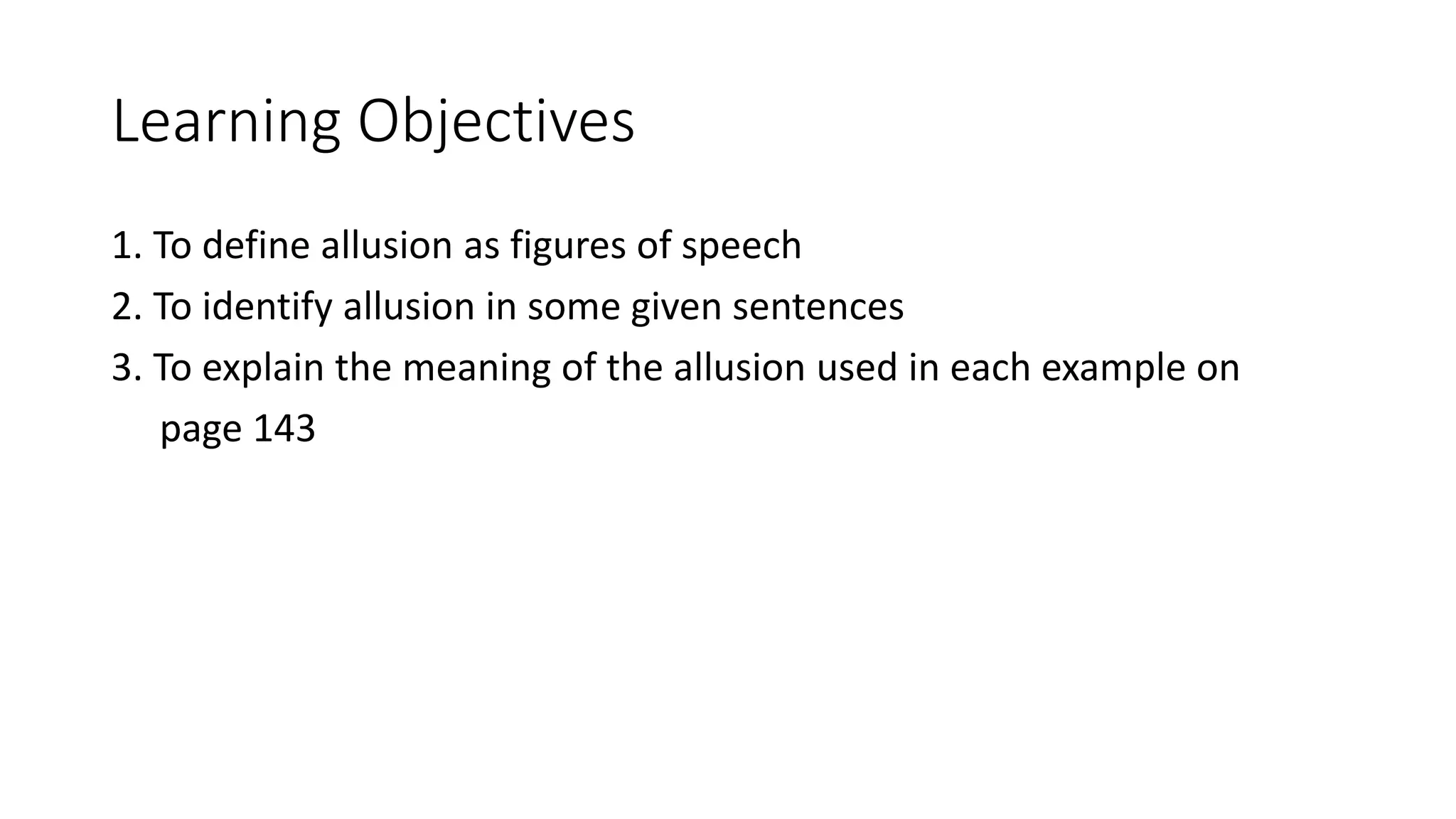 Learning Objectives

1. To define allusion as figures of speech
2. To identify allusion in some given sentences
3. To explain the meaning of the allusion used in each example on page 143